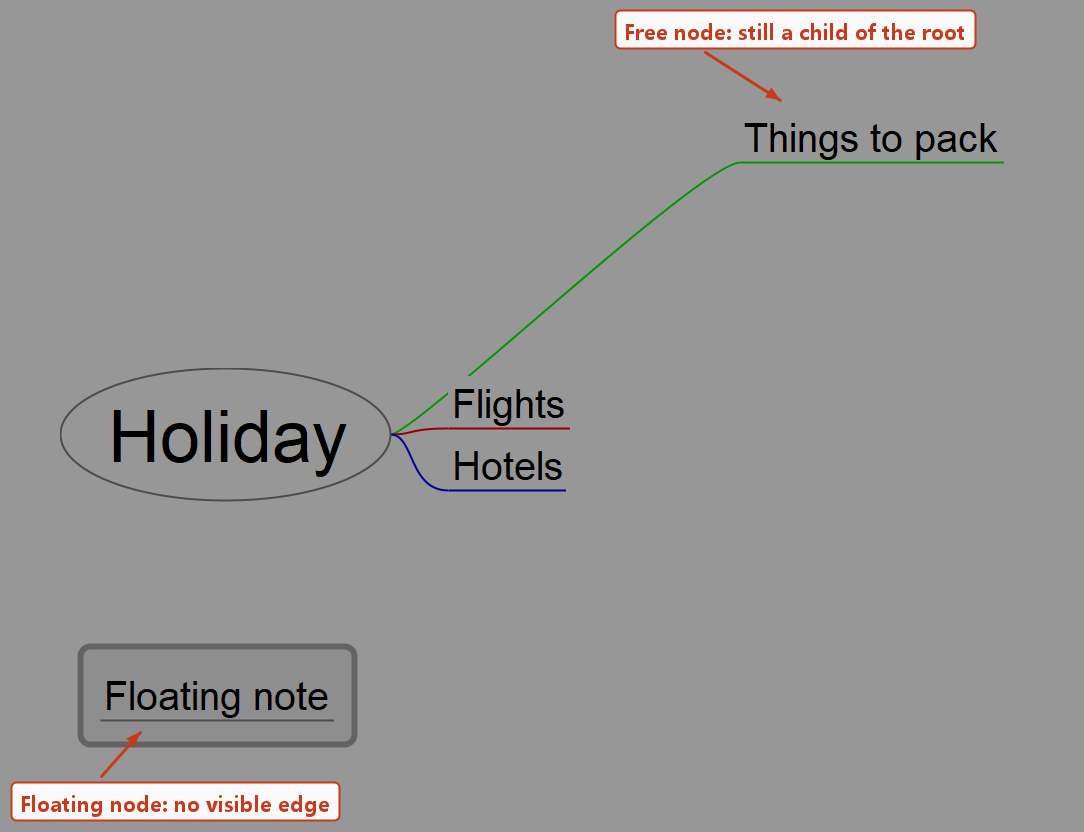 Free node: still a child of the root

Things to pack

Holiday

Flights

Hotels

Floating note

Floating node: no visible edge